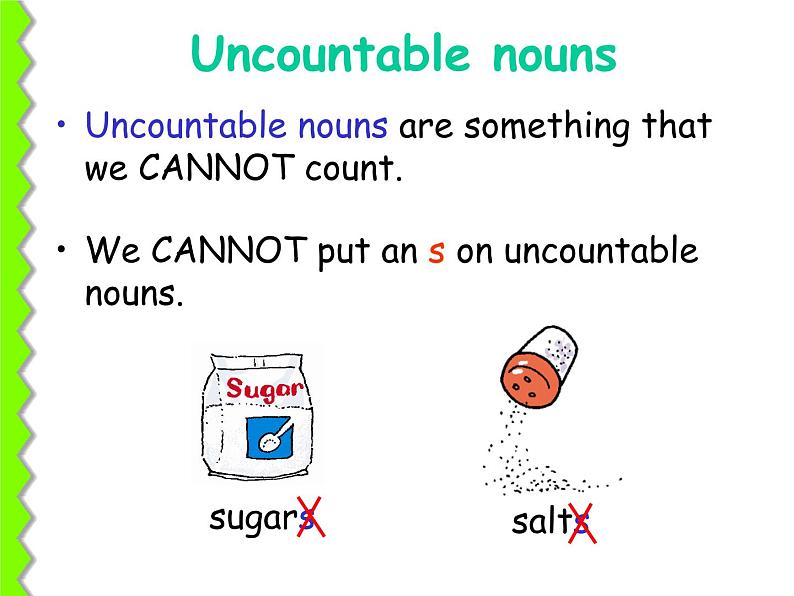 Uncountable nouns

• Uncountable nouns are something that we CANNOT count.

• We CANNOT put an s on uncountable nouns.

Sugar

sugars

salts